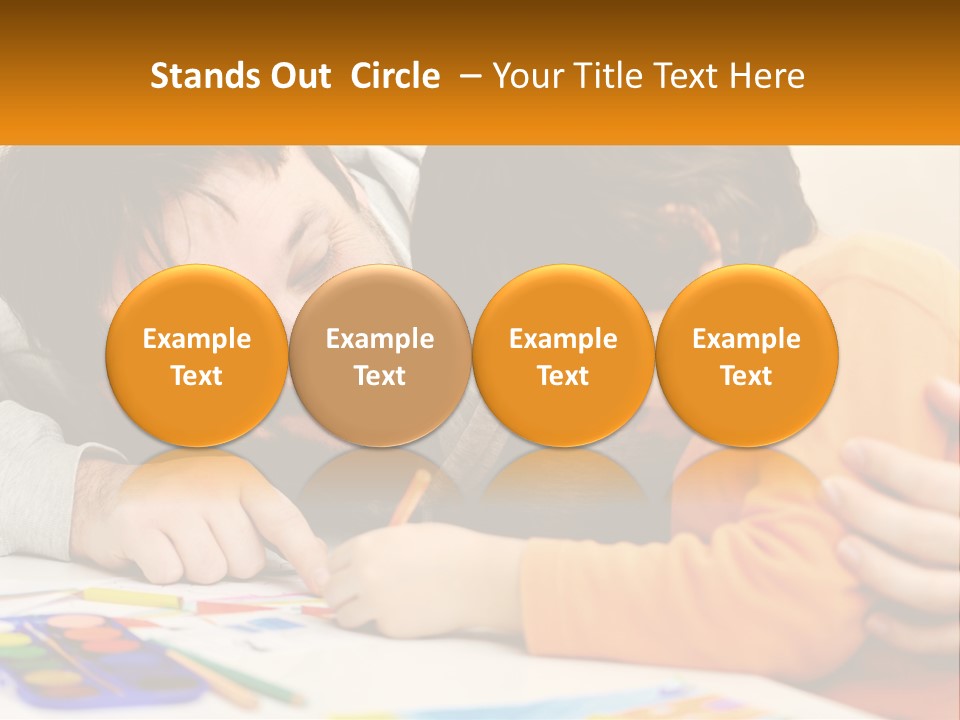 Stands Out Circle – Your Title Text Here

Example Text

Example Text

Example Text

Example Text